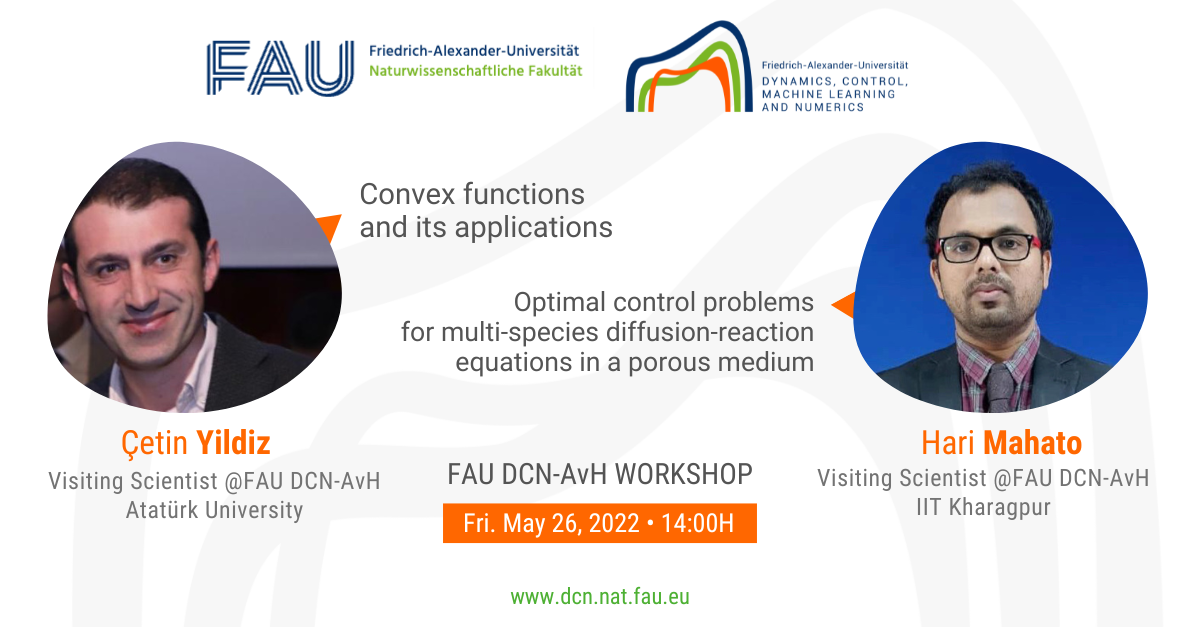 FAU Friedrich-Alexander-Universität Naturwissenschaftliche Fakultät

Friedrich-Alexander-Universität DYNAMICS, CONTROL, MACHINE LEARNING AND NUMERICS

Convex functions and its applications

Optimal control problems for multi-species diffusion-reaction equations in a porous medium

Çetin Yildiz
Visiting Scientist @FAU DCN-AvH
Atatürk University

FAU DCN-AvH WORKSHOP
Fri. May 26, 2022 • 14:00H

Hari Mahato
Visiting Scientist @FAU DCN-AvH
IIT Kharagpur

www.dcn.nat.fau.eu